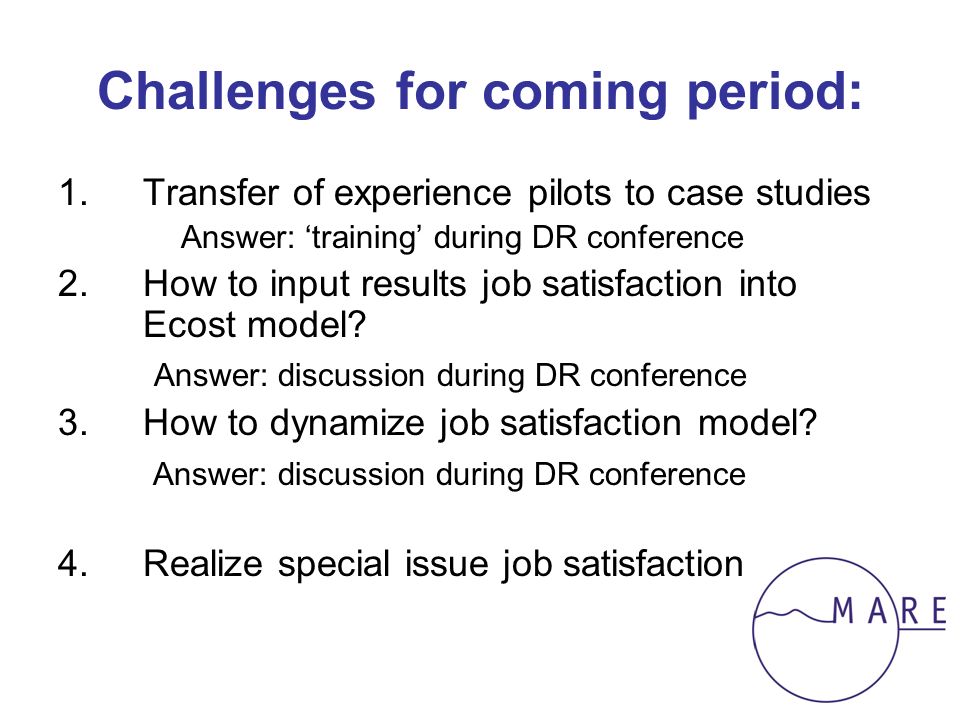 Challenges for coming period:

1. Transfer of experience pilots to case studies

Answer: ‘training’ during DR conference

2. How to input results job satisfaction into Ecost model?

Answer: discussion during DR conference

3. How to dynamize job satisfaction model?

Answer: discussion during DR conference

4. Realize special issue job satisfaction

MARE